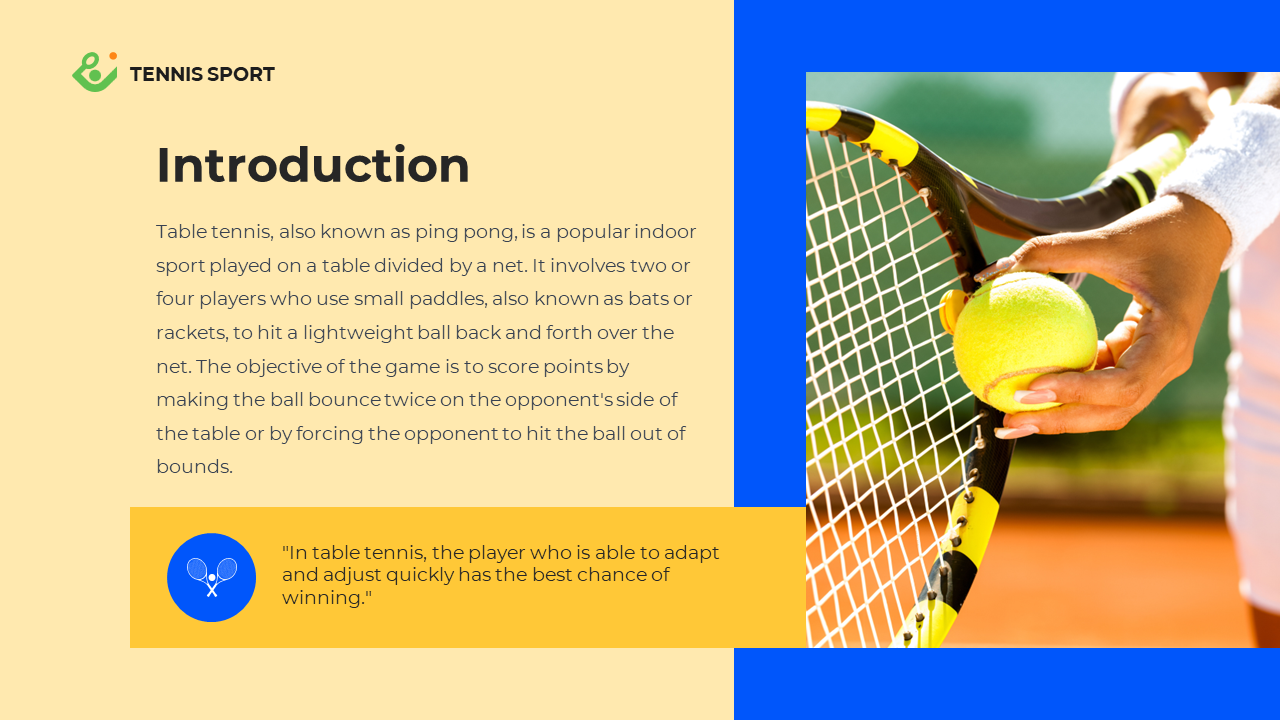 TENNIS SPORT

Introduction

Table tennis, also known as ping pong, is a popular indoor sport played on a table divided by a net. It involves two or four players who use small paddles, also known as bats or rackets, to hit a lightweight ball back and forth over the net. The objective of the game is to score points by making the ball bounce twice on the opponent's side of the table or by forcing the opponent to hit the ball out of bounds.

"In table tennis, the player who is able to adapt and adjust quickly has the best chance of winning."